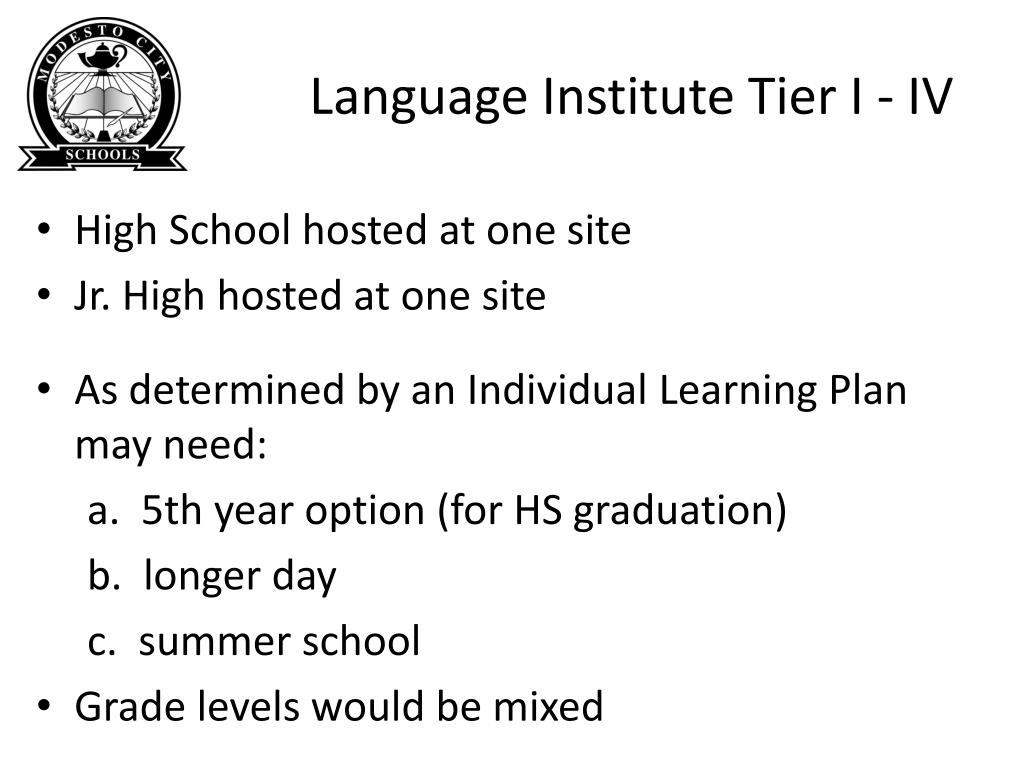 MODESTO CITY
SCHOOLS

Language Institute Tier I - IV

• High School hosted at one site
• Jr. High hosted at one site

• As determined by an Individual Learning Plan may need:
a. 5th year option (for HS graduation)
b. longer day
c. summer school
• Grade levels would be mixed